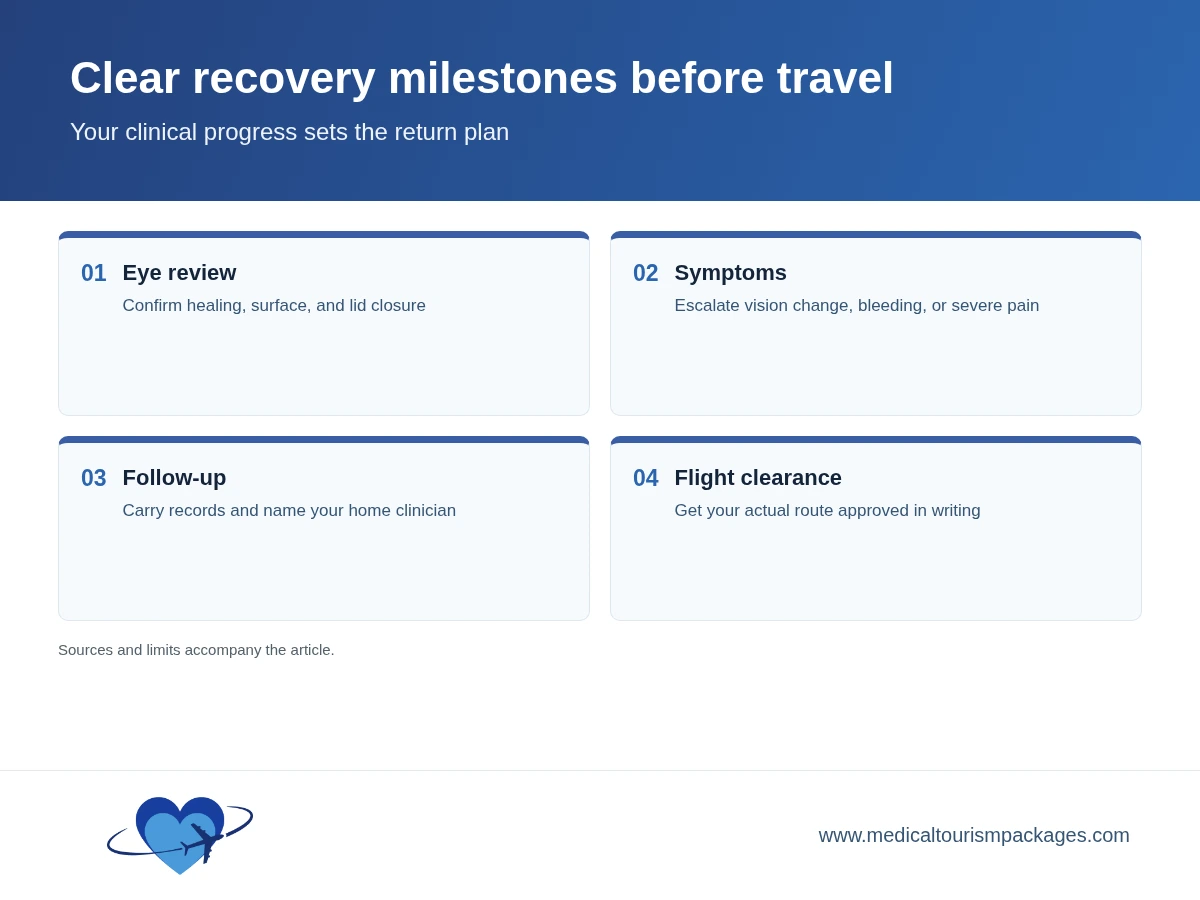 Clear recovery milestones before travel

Your clinical progress sets the return plan

01 Eye review
Confirm healing, surface, and lid closure

02 Symptoms
Escalate vision change, bleeding, or severe pain

03 Follow-up
Carry records and name your home clinician

04 Flight clearance
Get your actual route approved in writing

Sources and limits accompany the article.

www.medicaltourismpackages.com